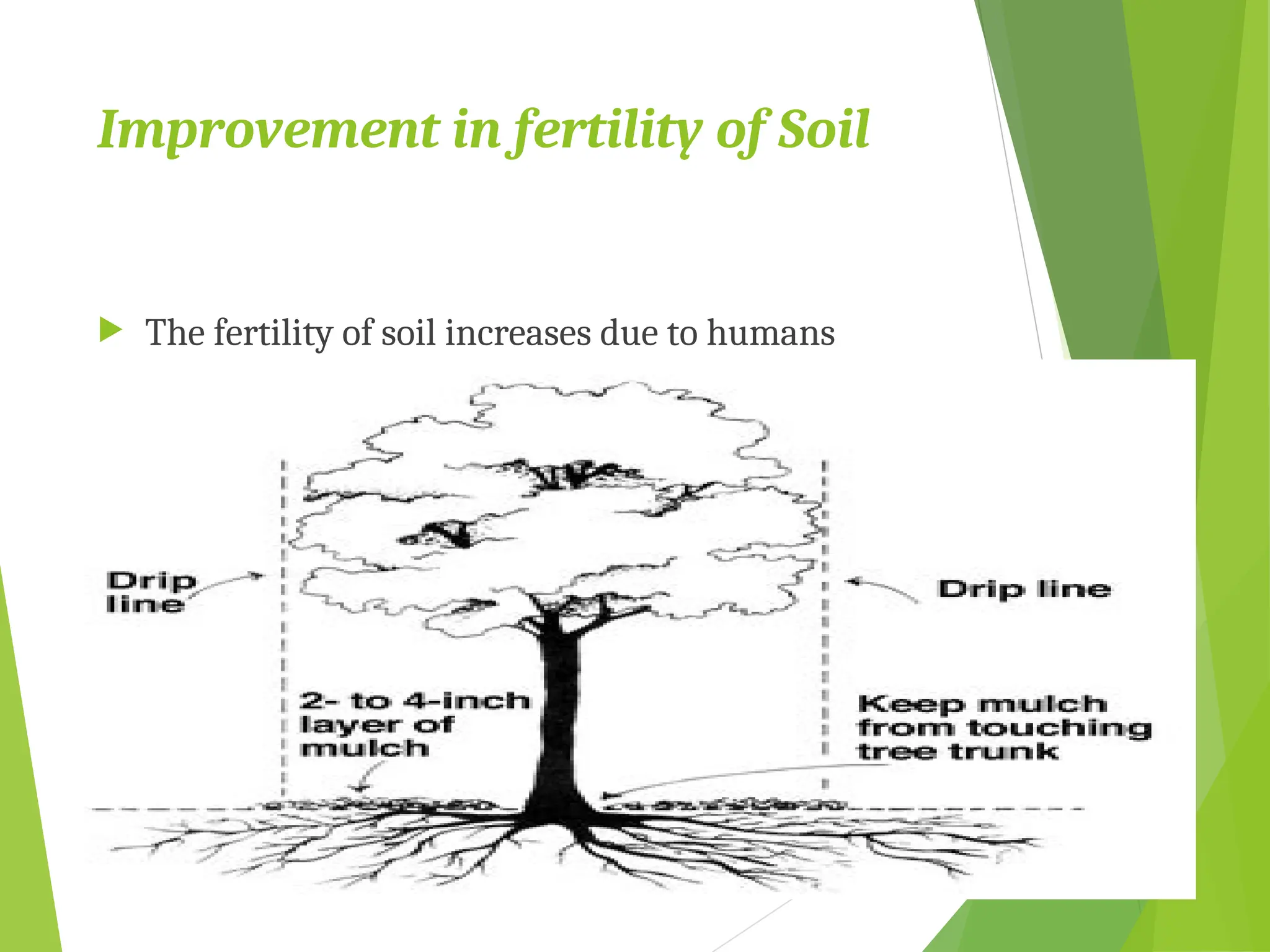 Improvement in fertility of Soil

The fertility of soil increases due to humans

Drip line

Drip line

2- to 4-inch layer of mulch

Keep mulch from touching tree trunk